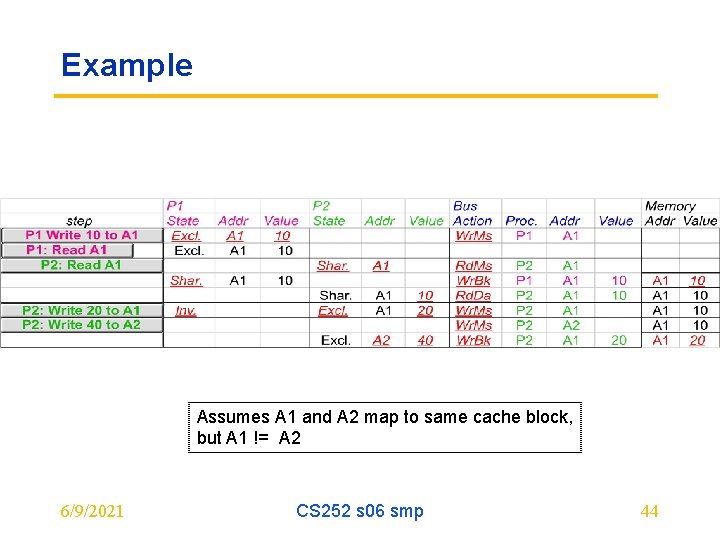 Example

| | P1 | | | P2 | | | Bus | | | | Memory | |
|---|---|---|---|---|---|---|---|---|---|---|---|---|
| step | State | Addr | Value | State | Addr | Value | Action | Proc. | Addr | Value | Addr | Value |
| P1 Write 10 to A1 | Excl. | A1 | 10 | | | | WrMs | P1 | A1 | | | |
| P1: Read A1 | Excl. | A1 | 10 | | | | | | | | | |
| P2: Read A1 | | | | Shar. | A1 | | RdMs | P2 | A1 | | | |
| | Shar. | A1 | 10 | | | | WrBk | P1 | A1 | 10 | A1 | 10 |
| | | | | Shar. | A1 | 10 | RdDa | P2 | A1 | 10 | A1 | 10 |
| P2: Write 20 to A1 | Inv. | | | Excl. | A1 | 20 | WrMs | P2 | A1 | | A1 | 10 |
| P2: Write 40 to A2 | | | | | | | WrMs | P2 | A2 | | A1 | 10 |
| | | | | Excl. | A2 | 40 | WrBk | P2 | A1 | 20 | A1 | 20 |

Assumes A1 and A2 map to same cache block, but A1 != A2

6/9/2021 CS252 s06 smp 44